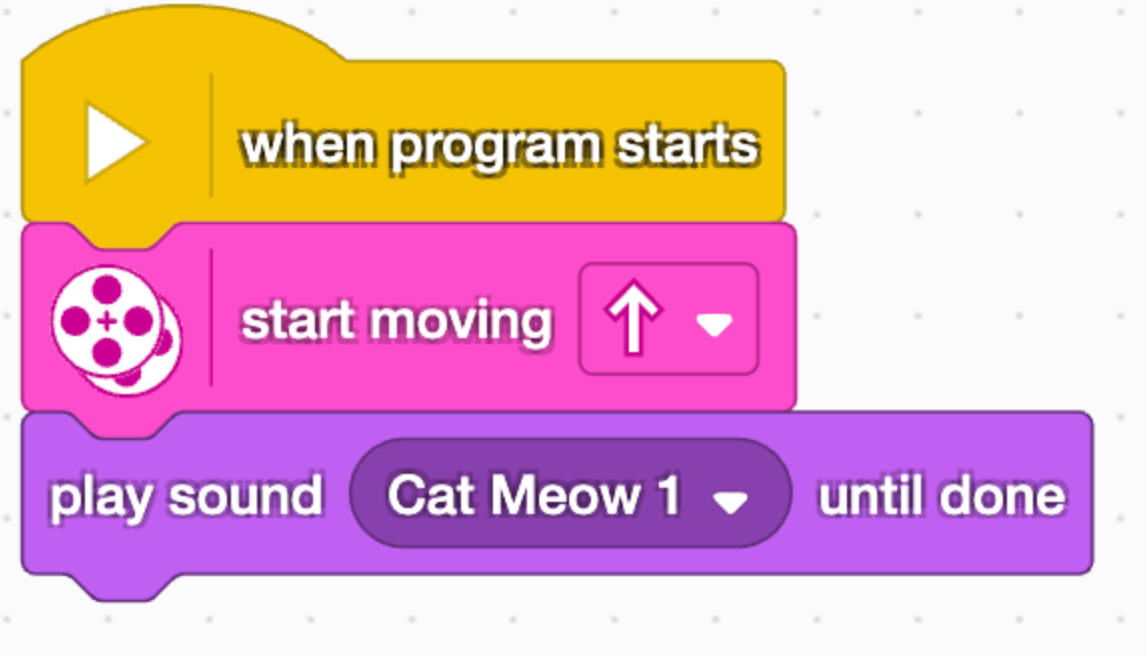 when program starts

start moving ↑

play sound Cat Meow 1 until done